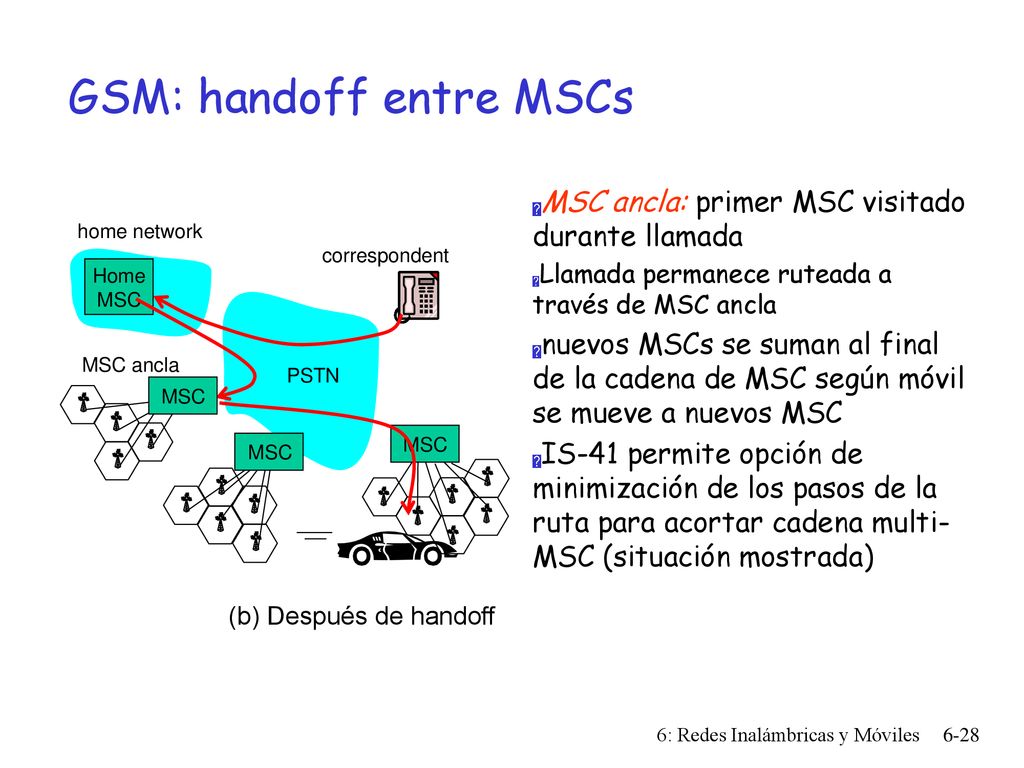 GSM: handoff entre MSCs

home network

Home MSC

correspondent

MSC ancla

MSC

PSTN

MSC

MSC

(b) Después de handoff

MSC ancla: primer MSC visitado durante llamada

Llamada permanece ruteada a través de MSC ancla

nuevos MSCs se suman al final de la cadena de MSC según móvil se mueve a nuevos MSC

IS-41 permite opción de minimización de los pasos de la ruta para acortar cadena multi-MSC (situación mostrada)

6: Redes Inalámbricas y Móviles 6-28